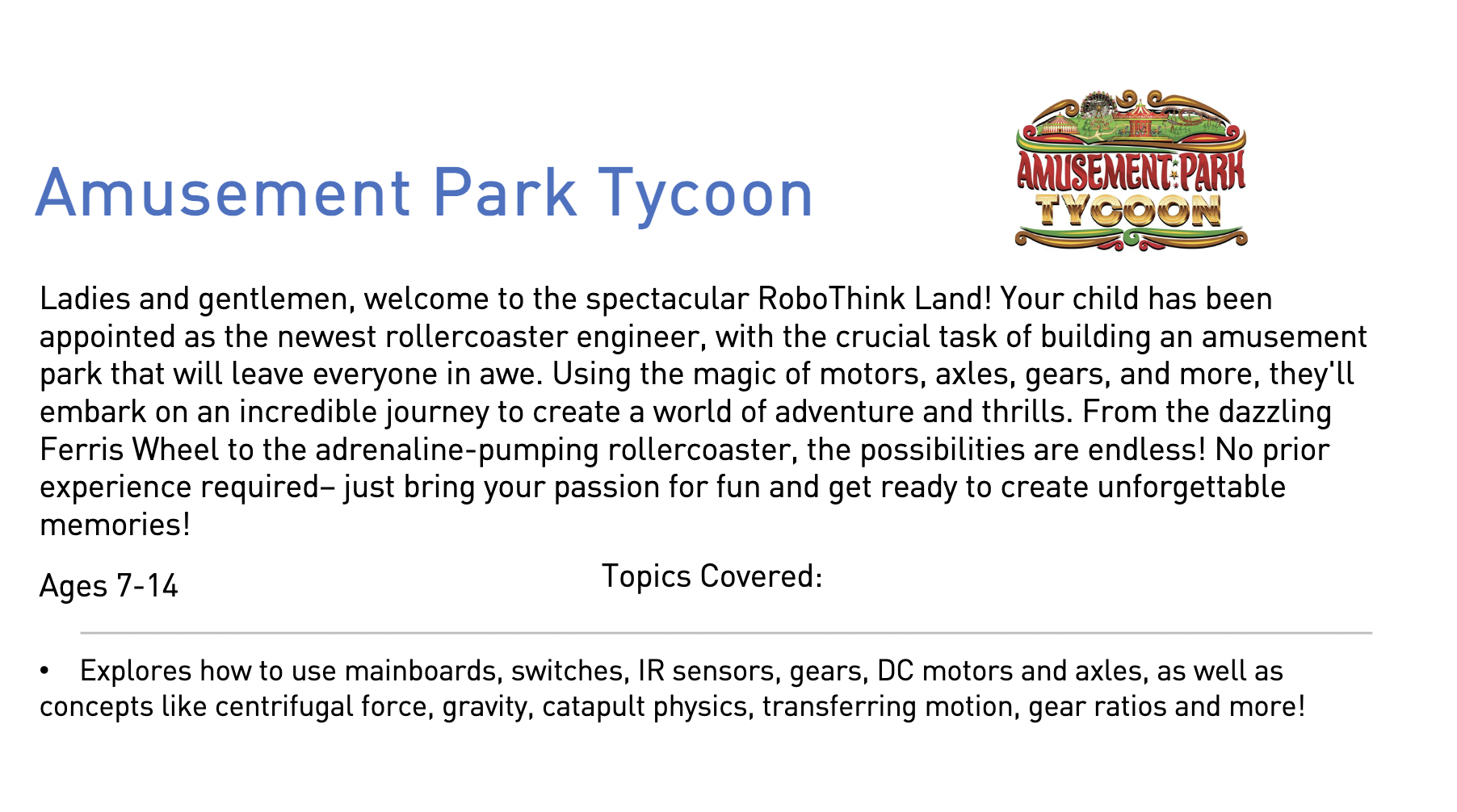 Amusement Park Tycoon

AMUSEMENT PARK TYCOON

Ladies and gentlemen, welcome to the spectacular RoboThink Land! Your child has been appointed as the newest rollercoaster engineer, with the crucial task of building an amusement park that will leave everyone in awe. Using the magic of motors, axles, gears, and more, they'll embark on an incredible journey to create a world of adventure and thrills. From the dazzling Ferris Wheel to the adrenaline-pumping rollercoaster, the possibilities are endless! No prior experience required– just bring your passion for fun and get ready to create unforgettable memories!

Ages 7-14

Topics Covered:

• Explores how to use mainboards, switches, IR sensors, gears, DC motors and axles, as well as concepts like centrifugal force, gravity, catapult physics, transferring motion, gear ratios and more!